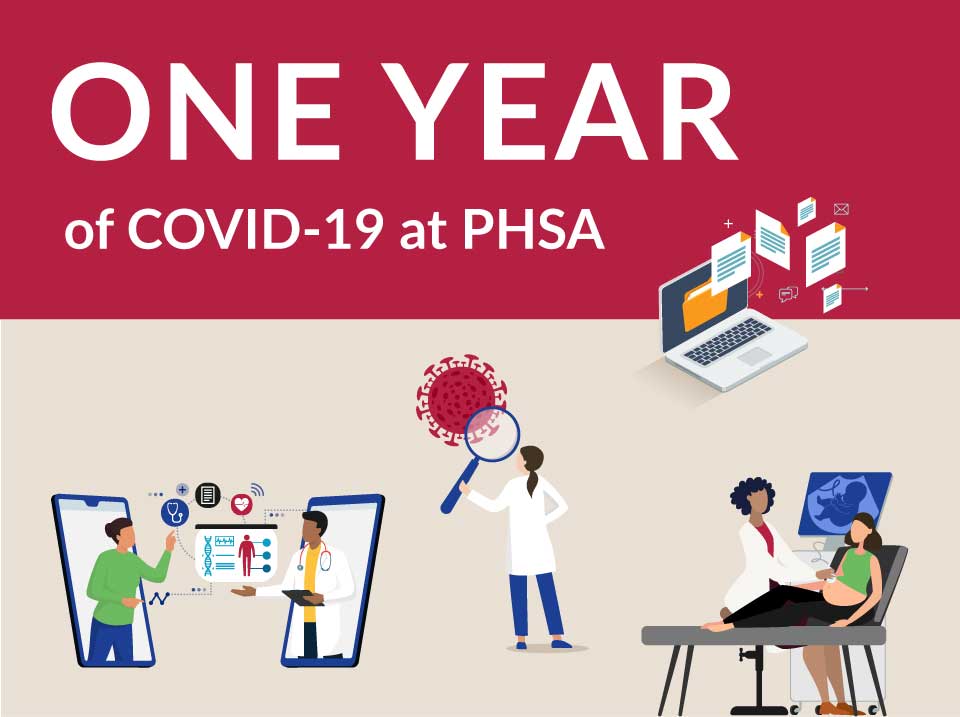 ONE YEAR

of COVID-19 at PHSA